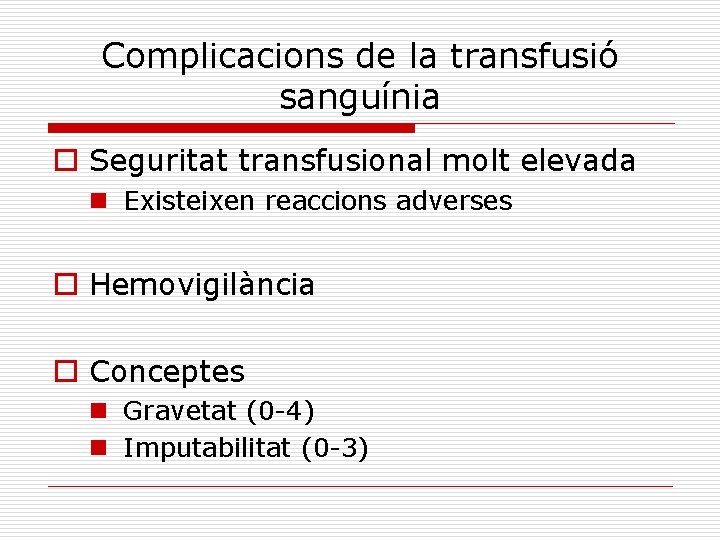 Complicacions de la transfusió sanguínia

Seguritat transfusional molt elevada
Existeixen reaccions adverses

Hemovigilància

Conceptes
Gravetat (0-4)
Imputabilitat (0-3)